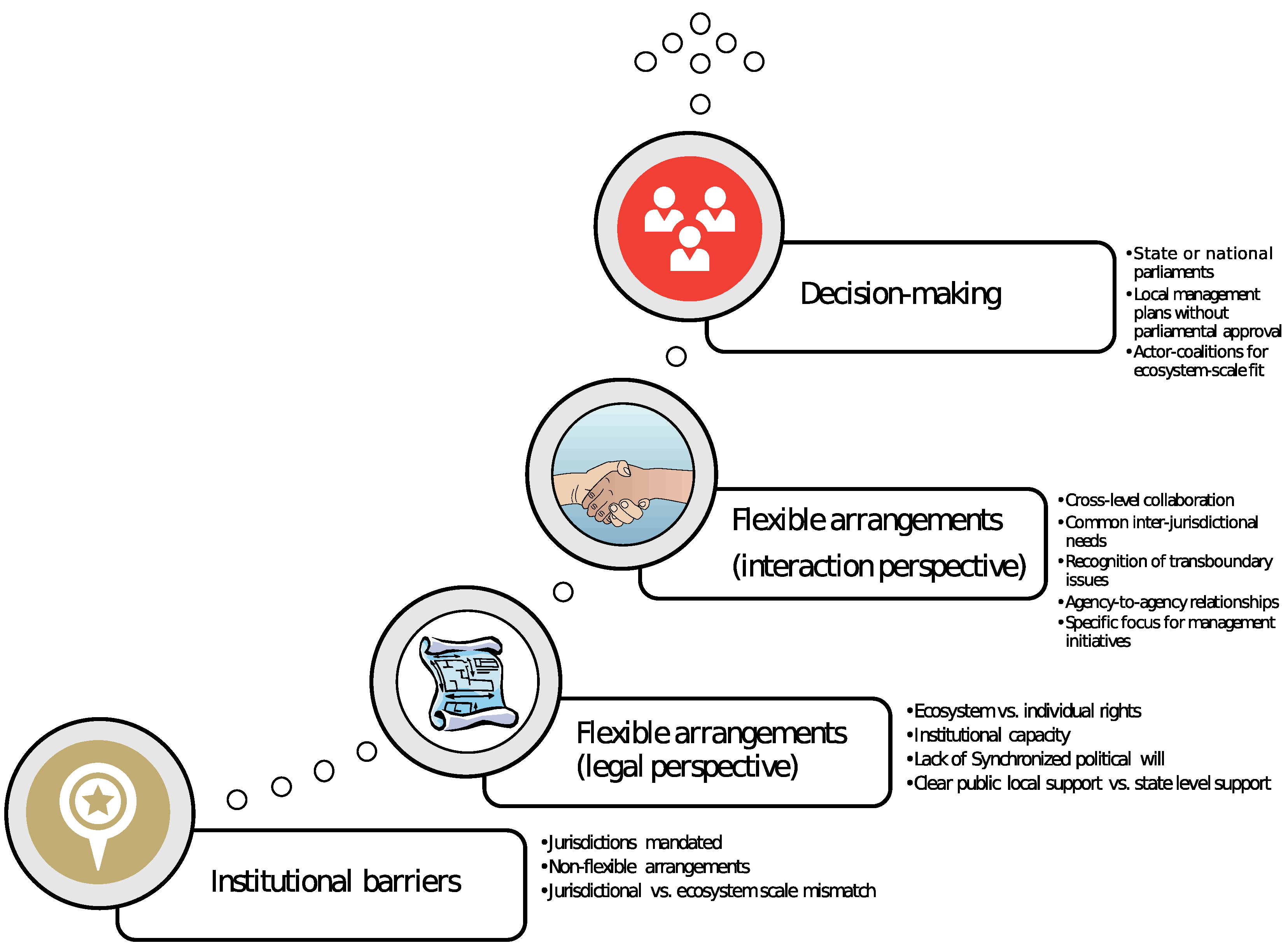 Decision-making

•State or national parliaments
•Local management plans without parliamental approval
•Actor-coalitions for ecosystem-scale fit

Flexible arrangements (interaction perspective)

•Cross-level collaboration
•Common inter-jurisdictional needs
•Recognition of transboundary issues
•Agency-to-agency relationships
•Specific focus for management initiatives

Flexible arrangements (legal perspective)

•Ecosystem vs. individual rights
•Institutional capacity
•Lack of Synchronized political will
•Clear public local support vs. state level support

Institutional barriers

•Jurisdictions mandated
•Non-flexible arrangements
•Jurisdictional vs. ecosystem scale mismatch